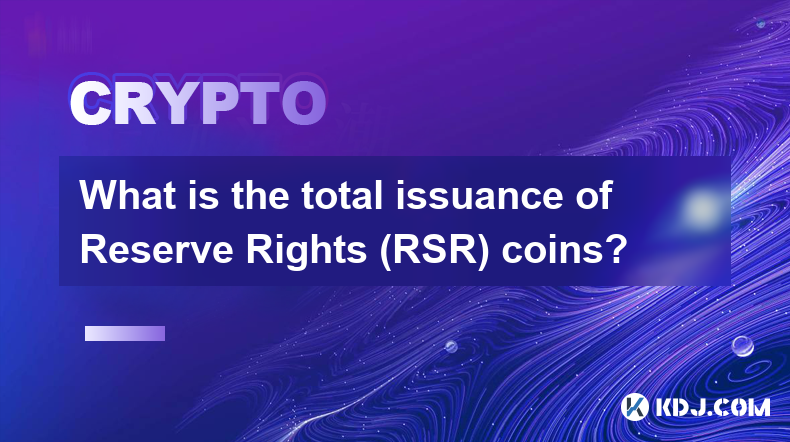 CRYPTO

What is the total issuance of Reserve Rights (RSR) coins?

KDJ.COM